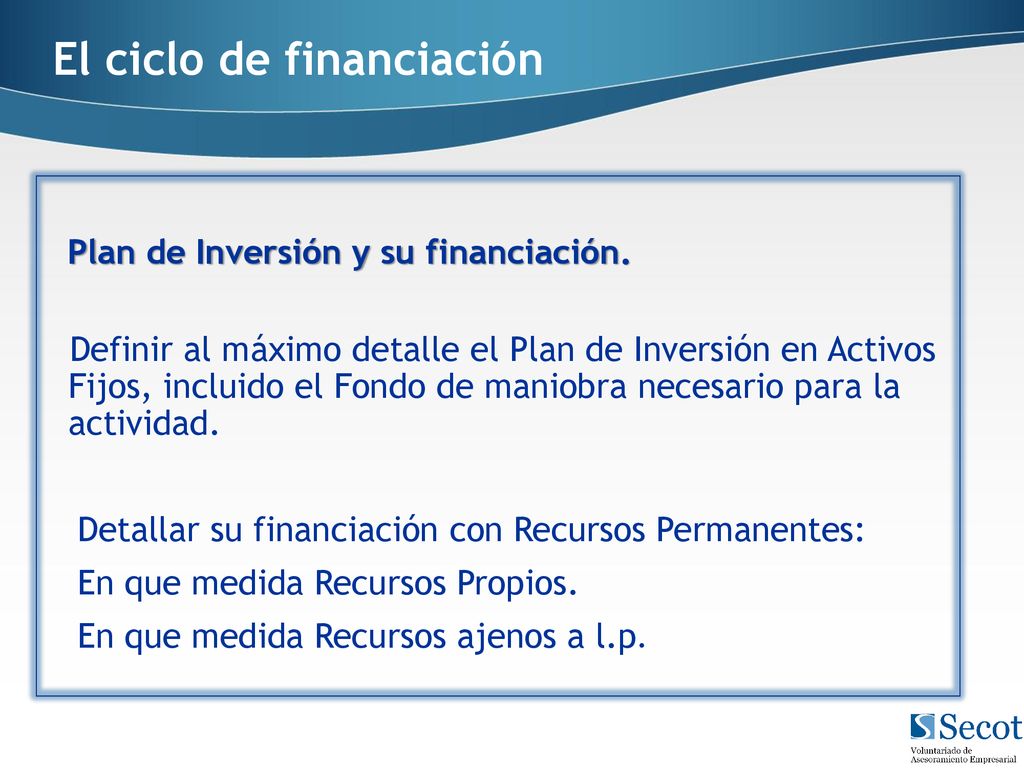 El ciclo de financiación

Plan de Inversión y su financiación.

Definir al máximo detalle el Plan de Inversión en Activos Fijos, incluido el Fondo de maniobra necesario para la actividad.

Detallar su financiación con Recursos Permanentes:

En que medida Recursos Propios.

En que medida Recursos ajenos a l.p.

Secot
Voluntariado de Asesoramiento Empresarial